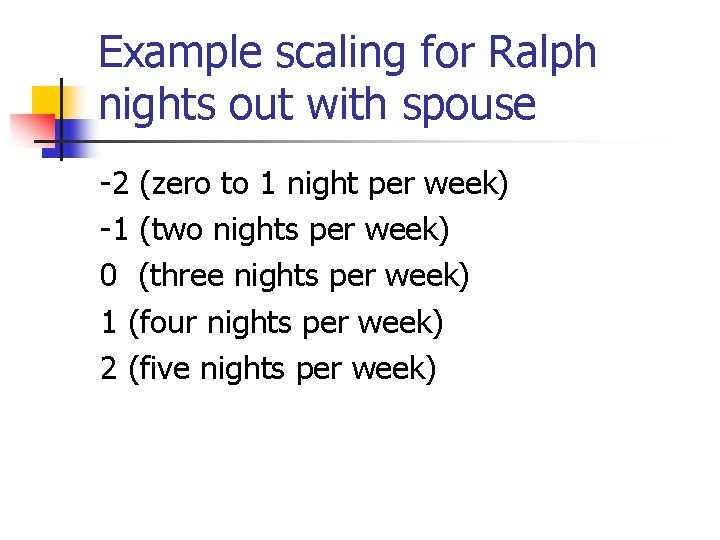 Example scaling for Ralph nights out with spouse

-2 (zero to 1 night per week)
-1 (two nights per week)
0 (three nights per week)
1 (four nights per week)
2 (five nights per week)